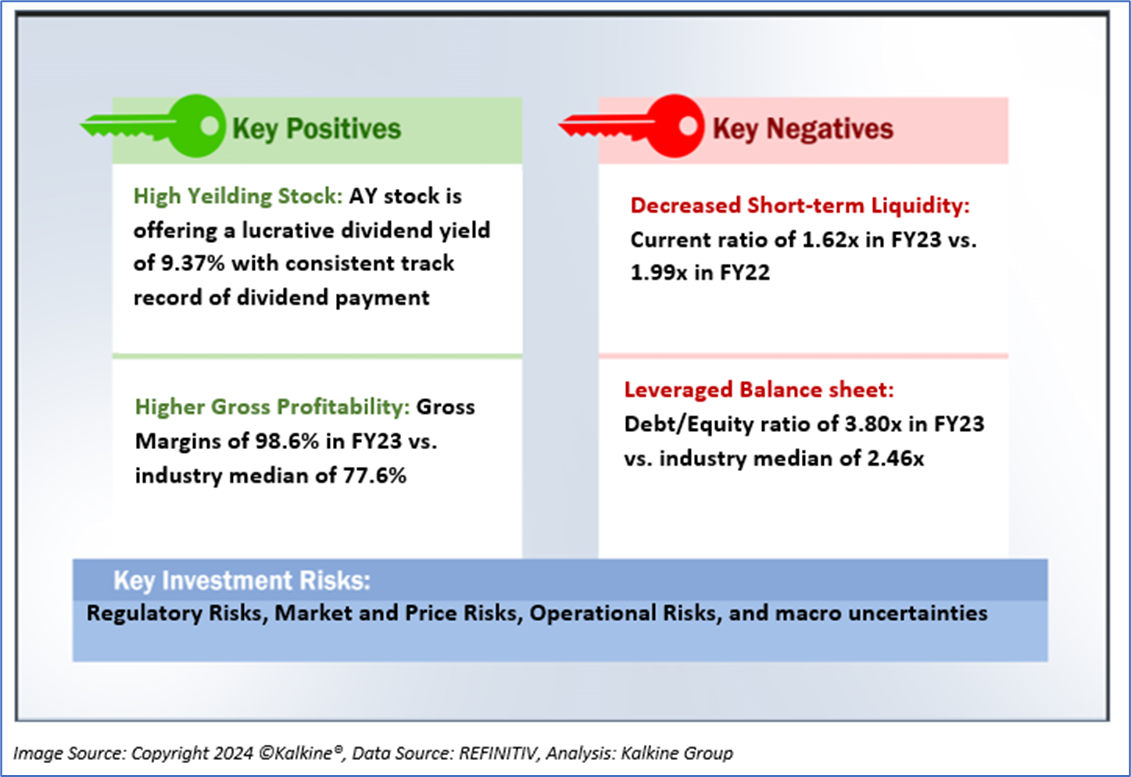 Key Positives

High Yeilding Stock: AY stock is offering a lucrative dividend yield of 9.37% with consistent track record of dividend payment

Higher Gross Profitability: Gross Margins of 98.6% in FY23 vs. industry median of 77.6%

Key Negatives

Decreased Short-term Liquidity: Current ratio of 1.62x in FY23 vs. 1.99x in FY22

Leveraged Balance sheet: Debt/Equity ratio of 3.80x in FY23 vs. industry median of 2.46x

Key Investment Risks:
Regulatory Risks, Market and Price Risks, Operational Risks, and macro uncertainties

Image Source: Copyright 2024 ©Kalkine®, Data Source: REFINITIV, Analysis: Kalkine Group